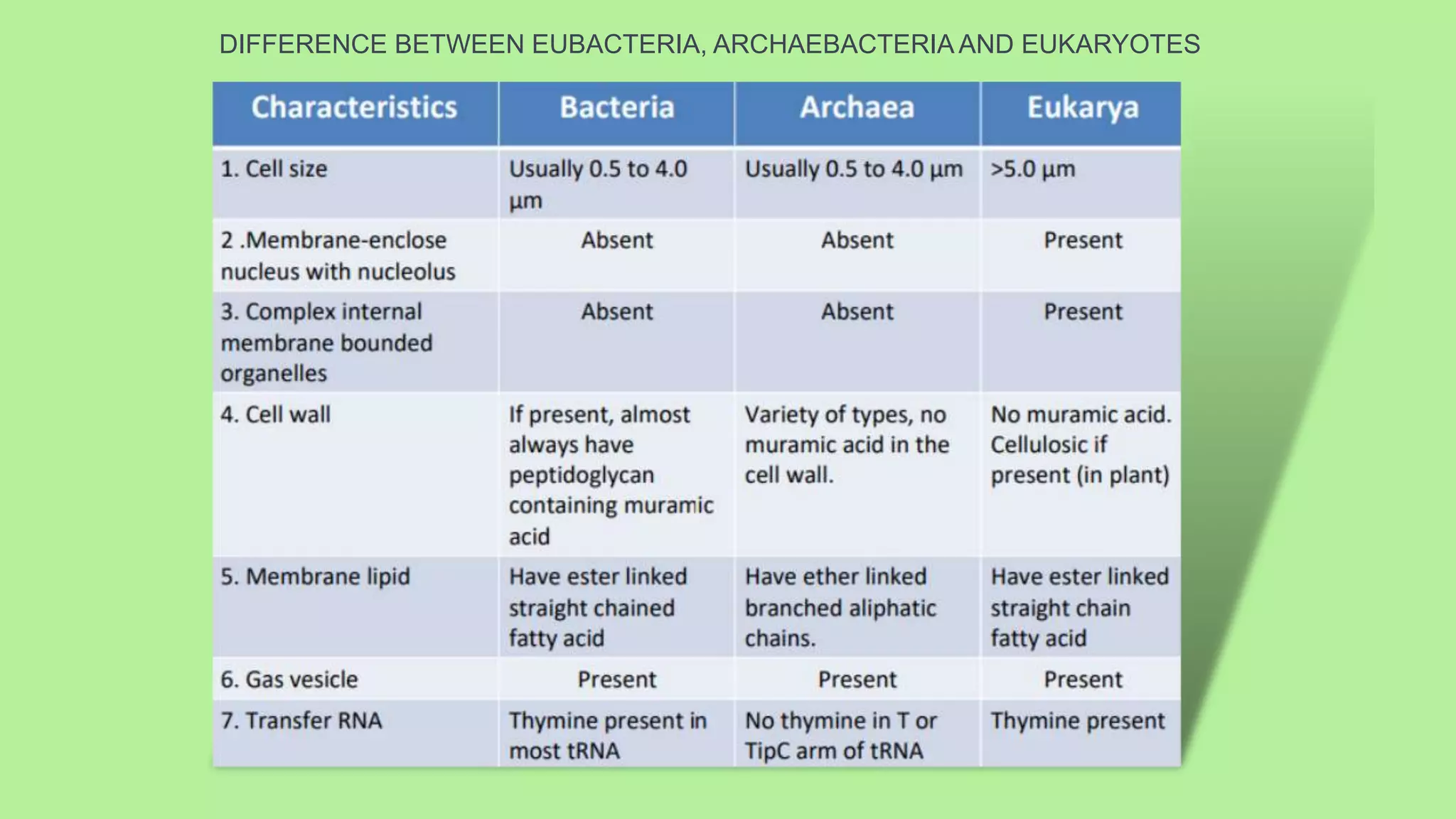 DIFFERENCE BETWEEN EUBACTERIA, ARCHAEBACTERIA AND EUKARYOTES

| Characteristics | Bacteria | Archaea | Eukarya |
|---|---|---|---|
| 1. Cell size | Usually 0.5 to 4.0 µm | Usually 0.5 to 4.0 µm | >5.0 µm |
| 2 .Membrane-enclose nucleus with nucleolus | Absent | Absent | Present |
| 3. Complex internal membrane bounded organelles | Absent | Absent | Present |
| 4. Cell wall | If present, almost always have peptidoglycan containing muramic acid | Variety of types, no muramic acid in the cell wall. | No muramic acid. Cellulosic if present (in plant) |
| 5. Membrane lipid | Have ester linked straight chained fatty acid | Have ether linked branched aliphatic chains. | Have ester linked straight chain fatty acid |
| 6. Gas vesicle | Present | Present | Present |
| 7. Transfer RNA | Thymine present in most tRNA | No thymine in T or TipC arm of tRNA | Thymine present |